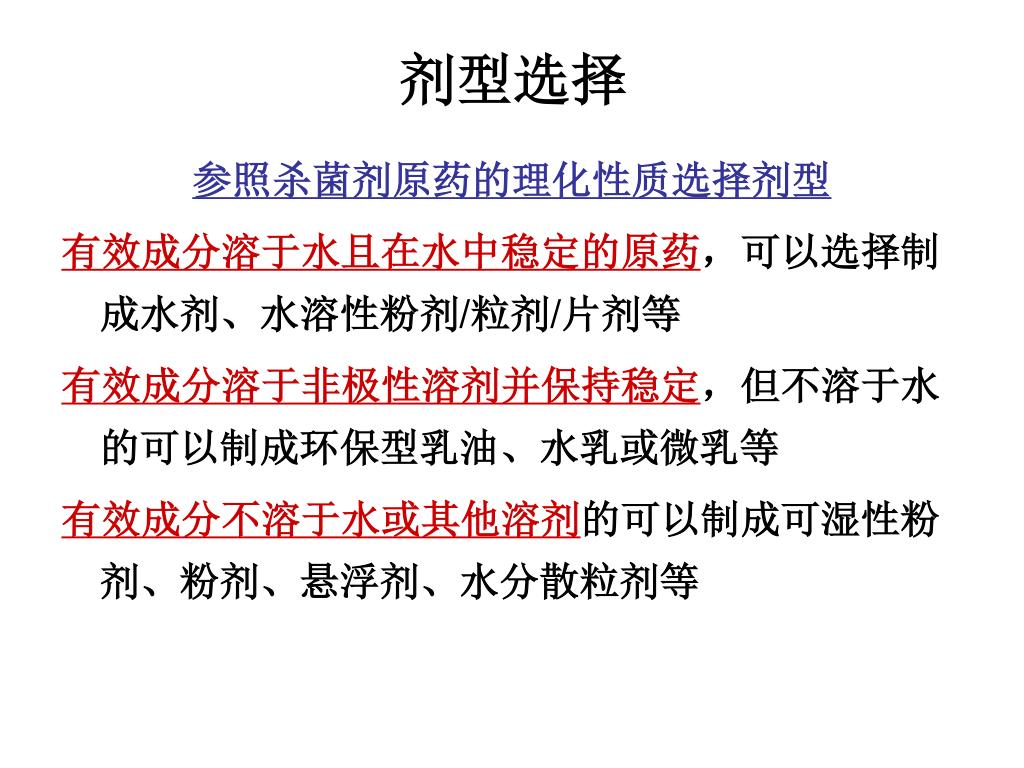 剂型选择

参照杀菌剂原药的理化性质选择剂型

有效成分溶于水且在水中稳定的原药，可以选择制成水剂、水溶性粉剂/粒剂/片剂等

有效成分溶于非极性溶剂并保持稳定，但不溶于水的可以制成环保型乳油、水乳或微乳等

有效成分不溶于水或其他溶剂的可以制成可湿性粉剂、粉剂、悬浮剂、水分散粒剂等